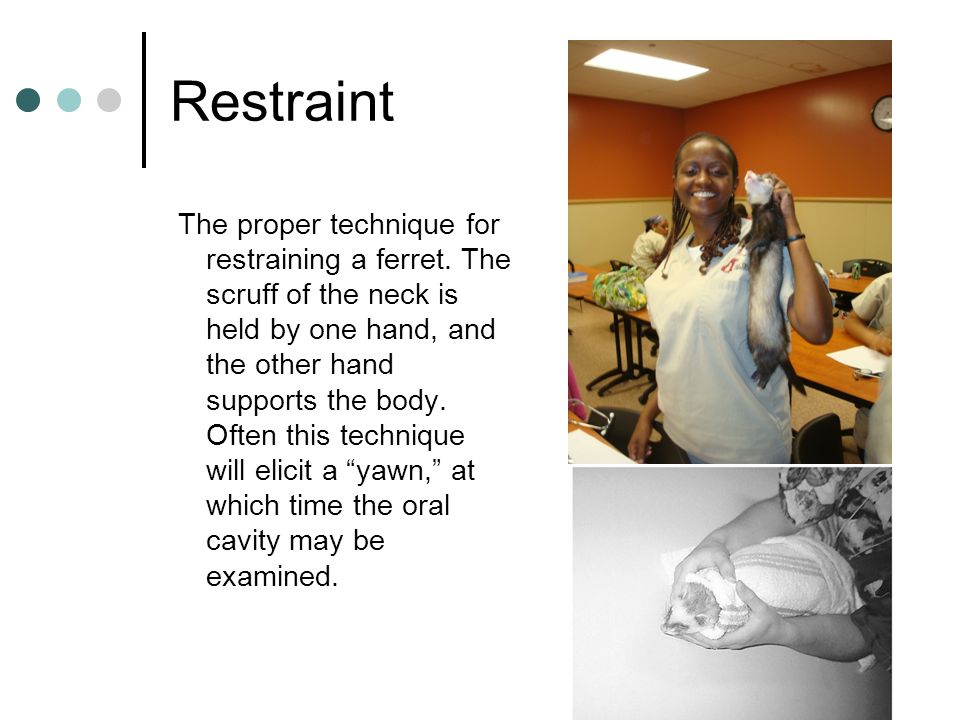 Restraint

The proper technique for restraining a ferret. The scruff of the neck is held by one hand, and the other hand supports the body. Often this technique will elicit a “yawn,” at which time the oral cavity may be examined.